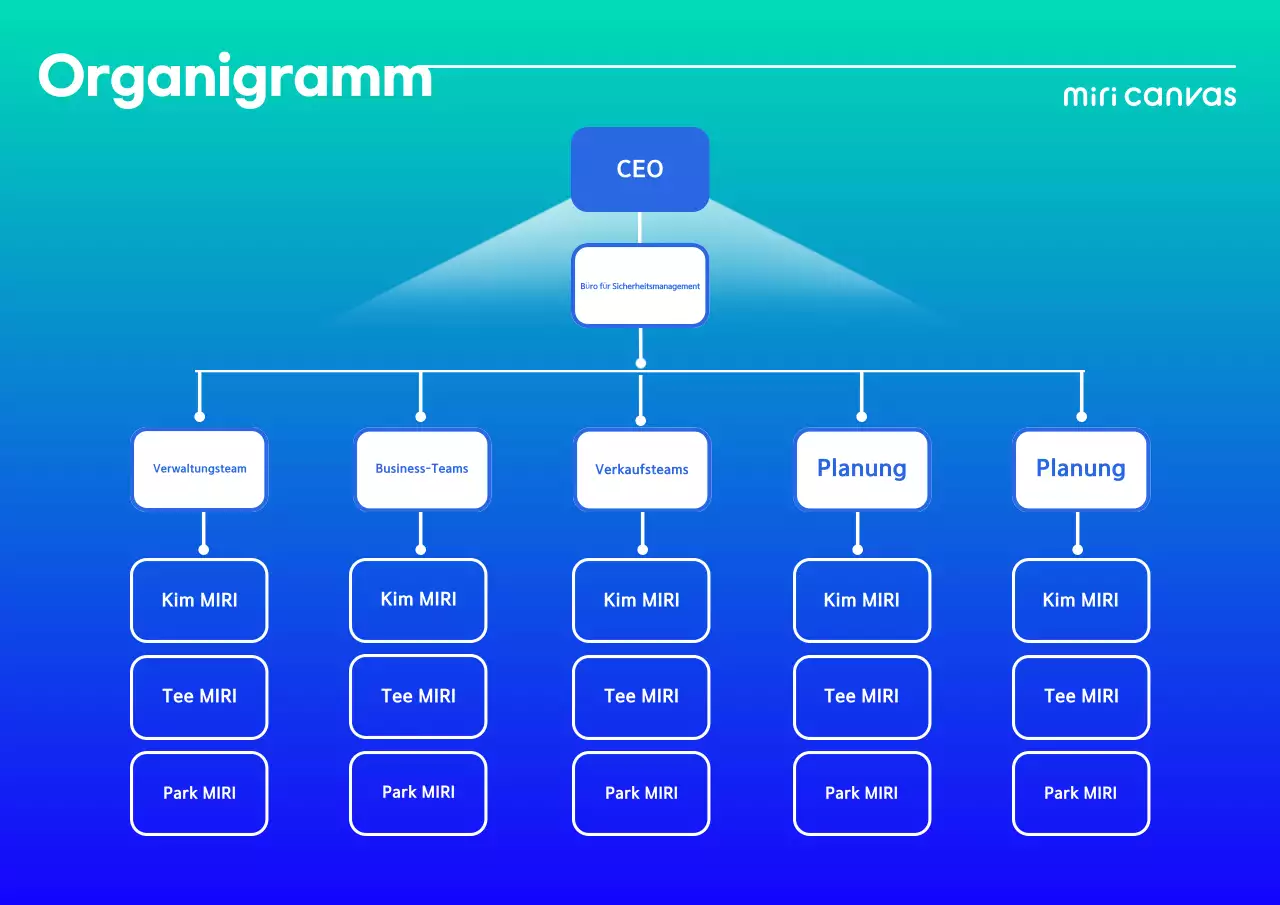 Organigramm

miri canvas

CEO

Büro für Sicherheitsmanagement

Verwaltungsteam

Kim MIRI

Tee MIRI

Park MIRI

Business-Teams

Kim MIRI

Tee MIRI

Park MIRI

Verkaufsteams

Kim MIRI

Tee MIRI

Park MIRI

Planung

Kim MIRI

Tee MIRI

Park MIRI

Planung

Kim MIRI

Tee MIRI

Park MIRI